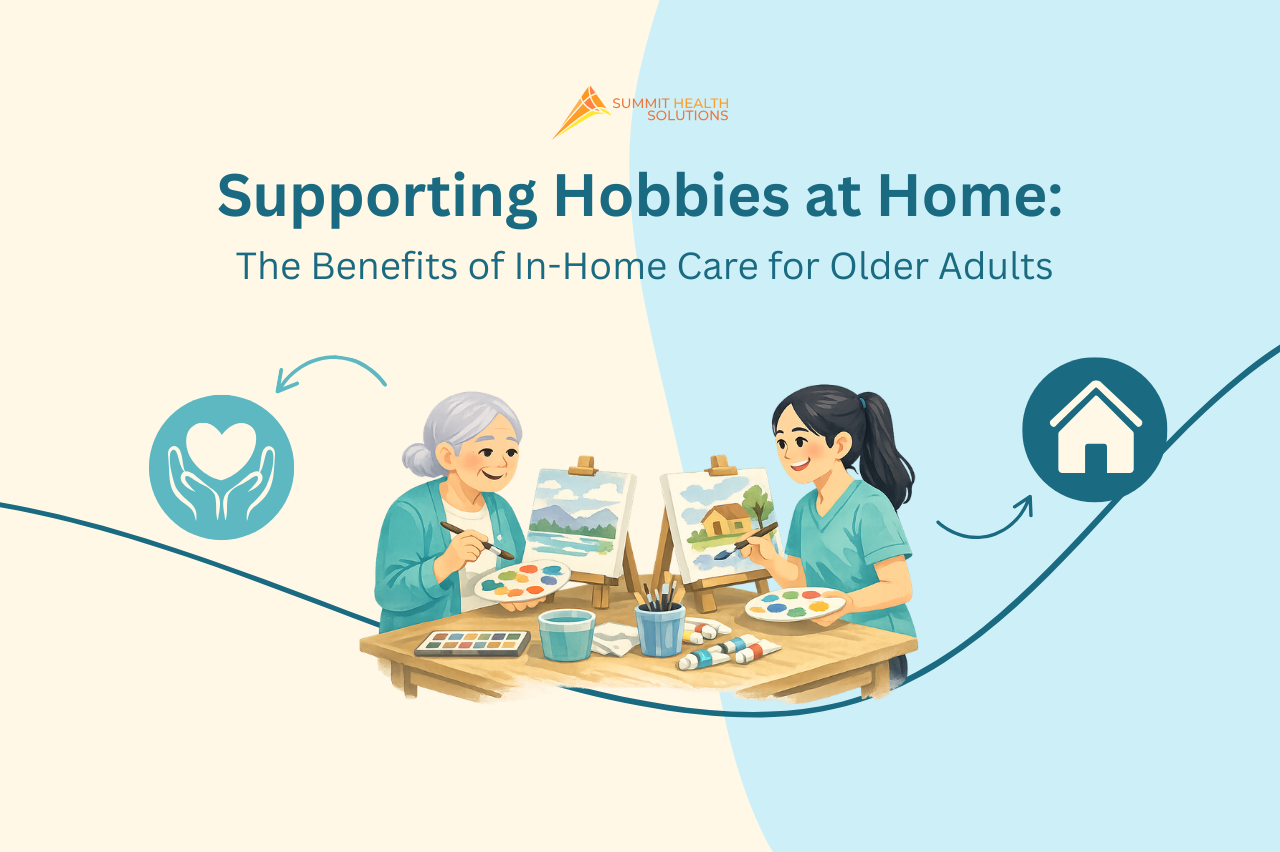 SUMMIT HEALTH SOLUTIONS

Supporting Hobbies at Home:

The Benefits of In-Home Care for Older Adults